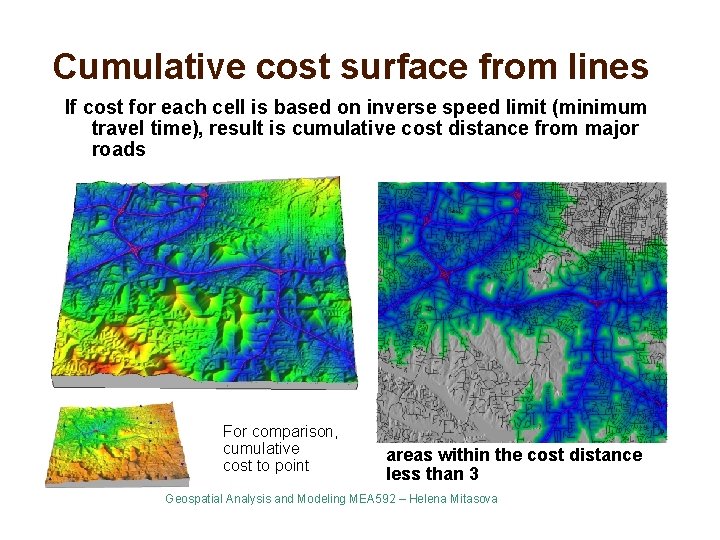 Cumulative cost surface from lines

If cost for each cell is based on inverse speed limit (minimum travel time), result is cumulative cost distance from major roads

For comparison, cumulative cost to point

areas within the cost distance less than 3

Geospatial Analysis and Modeling MEA592 – Helena Mitasova